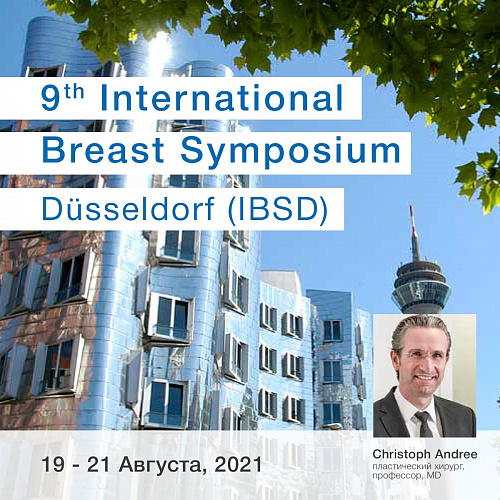 9th International
Breast Symposium
Düsseldorf (IBSD)

19 - 21 Августа, 2021

Christoph Andree
пластический хирург, профессор, MD